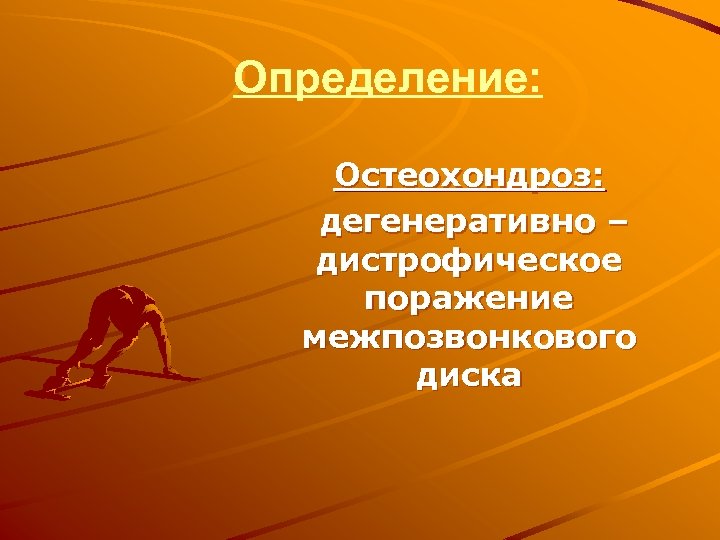 Определение:

Остеохондроз:

дегенеративно – дистрофическое поражение межпозвонкового диска